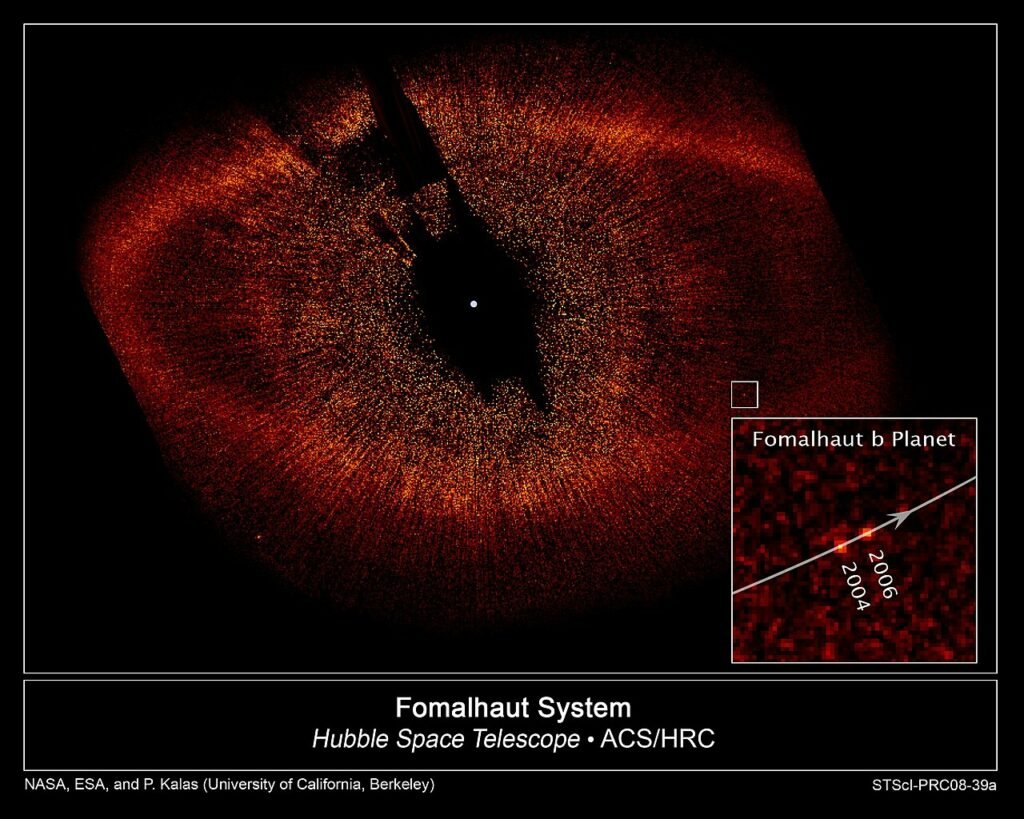 Fomalhaut b Planet

2006
2004

Fomalhaut System
Hubble Space Telescope • ACS/HRC

NASA, ESA, and P. Kalas (University of California, Berkeley)

STScI-PRC08-39a